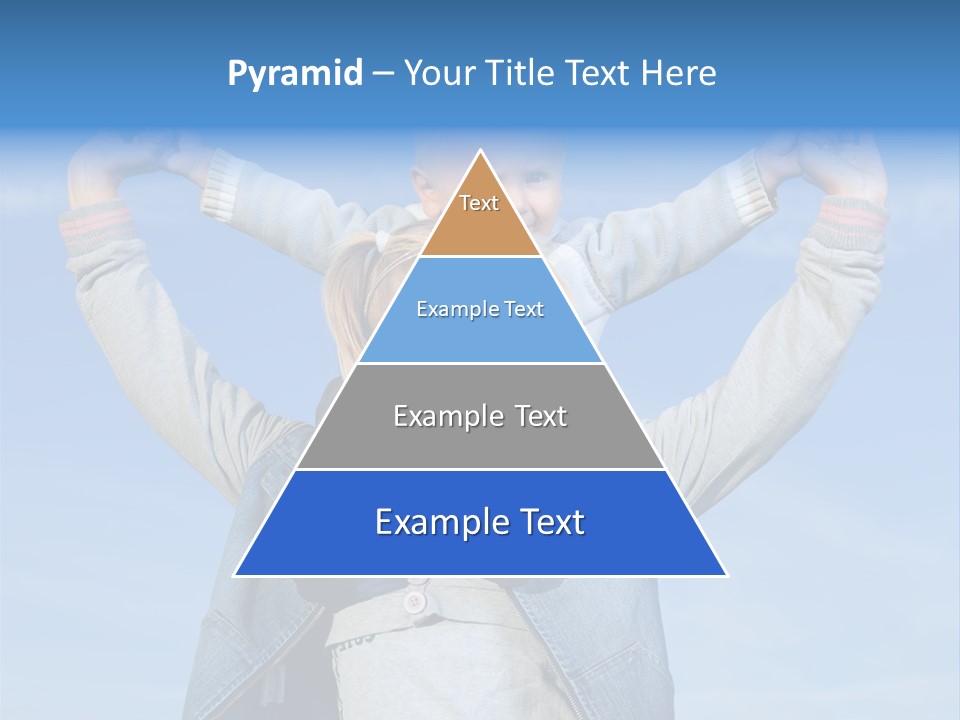 Pyramid – Your Title Text Here

Text

Example Text

Example Text

Example Text